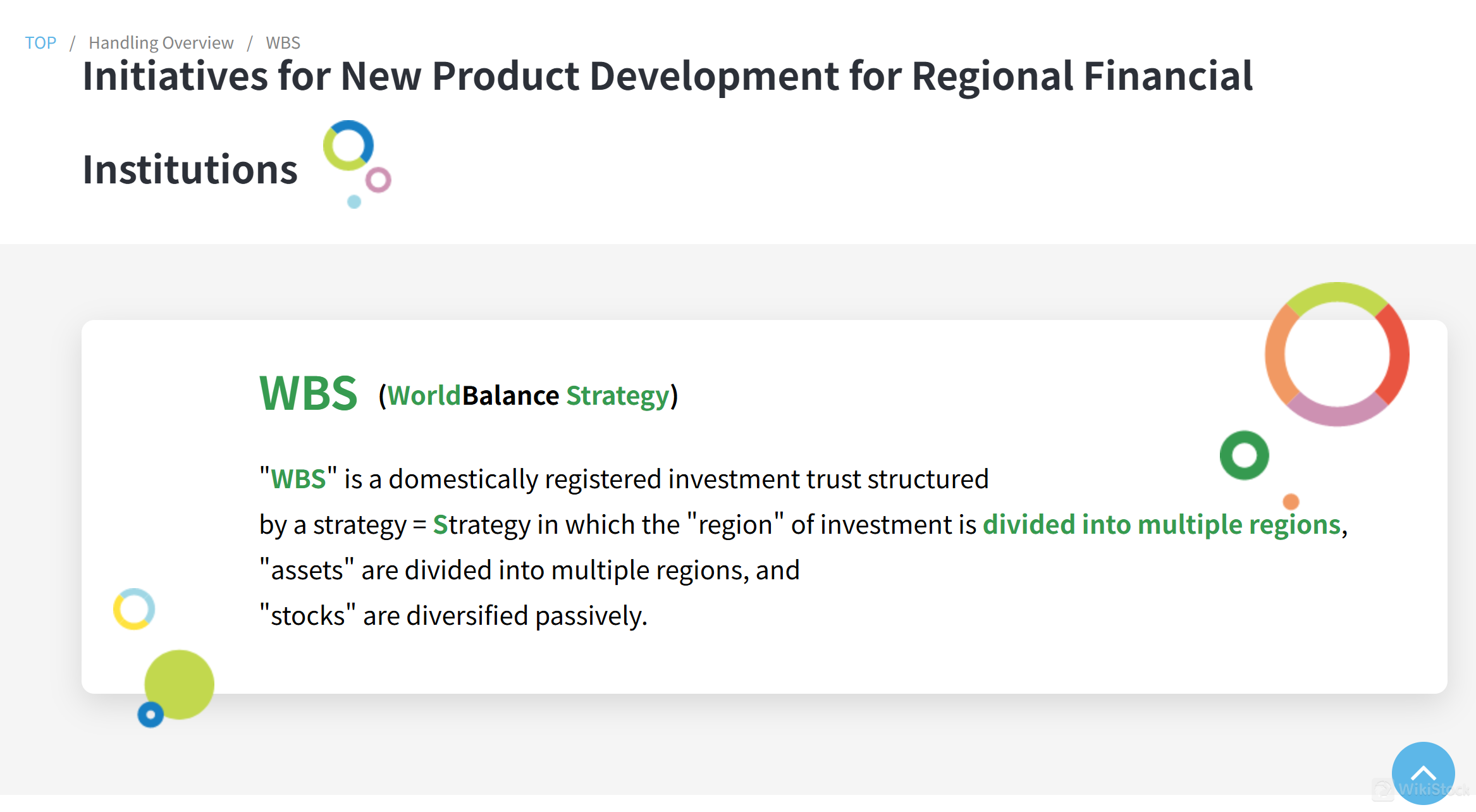 TOP / Handling Overview / WBS

Initiatives for New Product Development for Regional Financial Institutions

WBS (WorldBalance Strategy)

"WBS" is a domestically registered investment trust structured by a strategy = Strategy in which the "region" of investment is divided into multiple regions, "assets" are divided into multiple regions, and "stocks" are diversified passively.

WikiStock